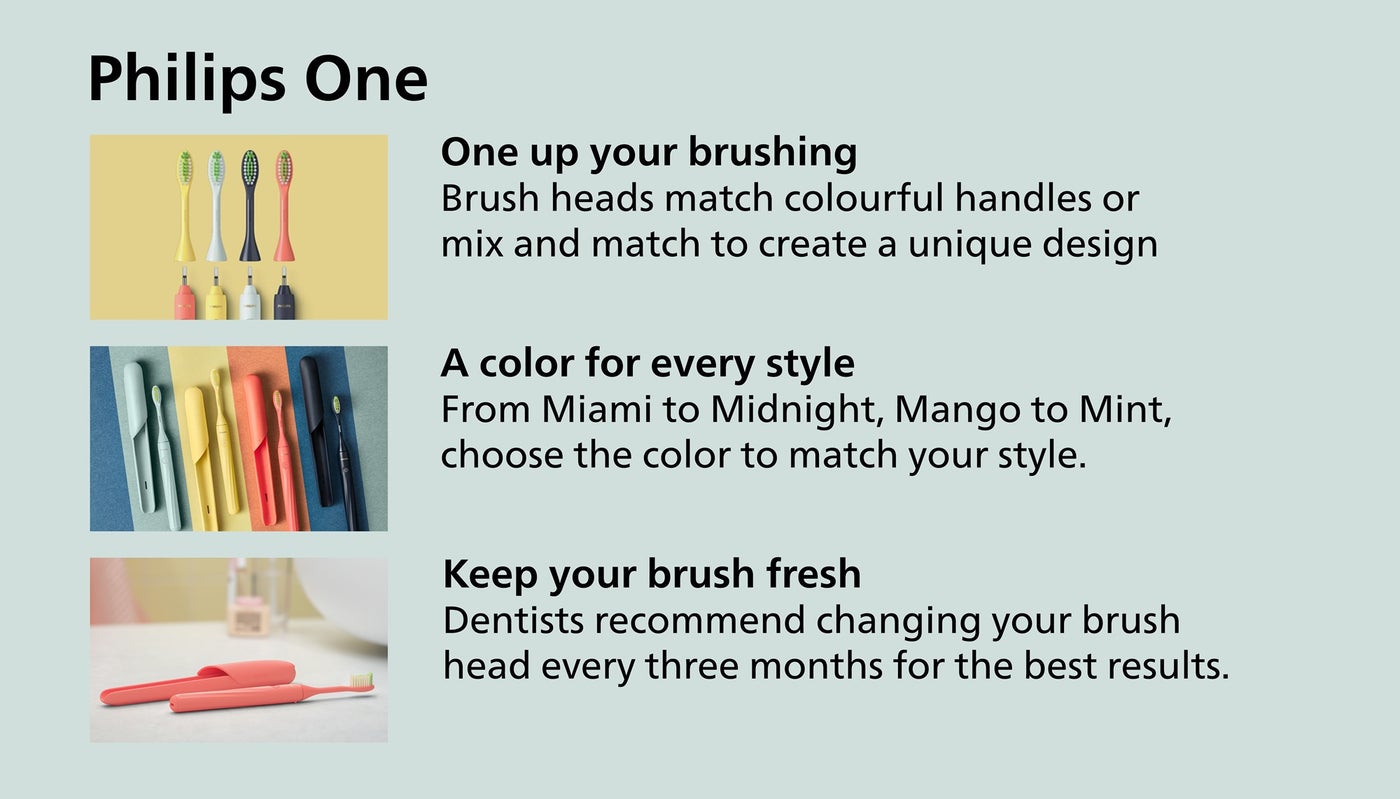 Philips One

One up your brushing
Brush heads match colourful handles or mix and match to create a unique design

A color for every style
From Miami to Midnight, Mango to Mint, choose the color to match your style.

Keep your brush fresh
Dentists recommend changing your brush head every three months for the best results.